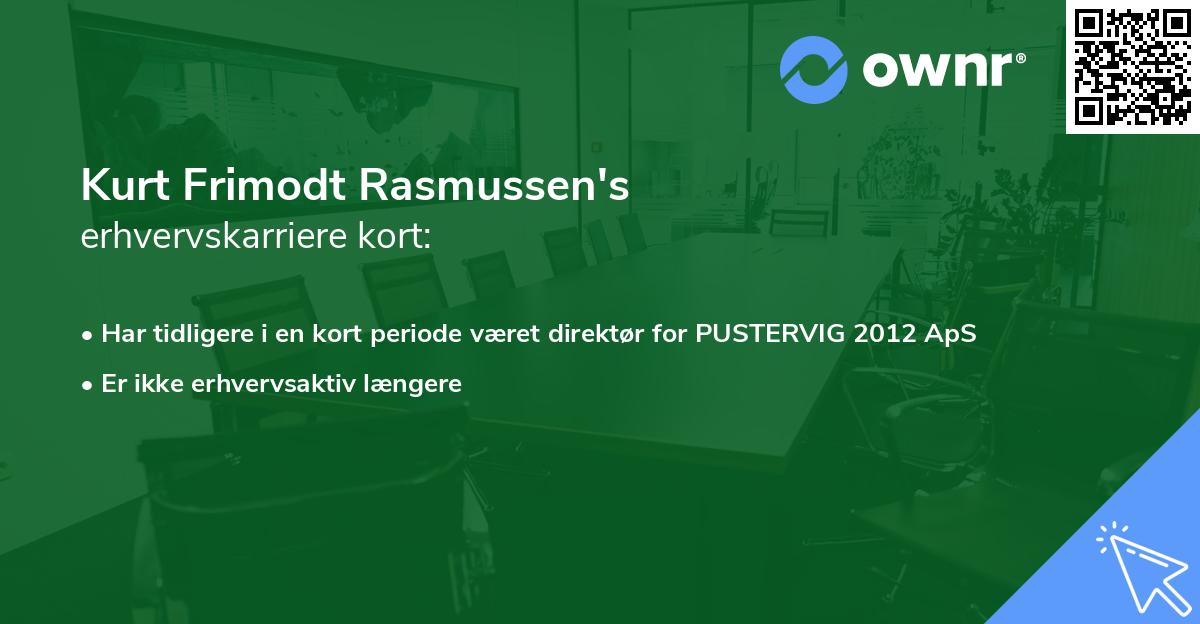 ownr®

Kurt Frimodt Rasmussen's
erhvervskarriere kort:

• Har tidligere i en kort periode været direktør for PUSTERVIG 2012 ApS

• Er ikke erhvervsaktiv længere